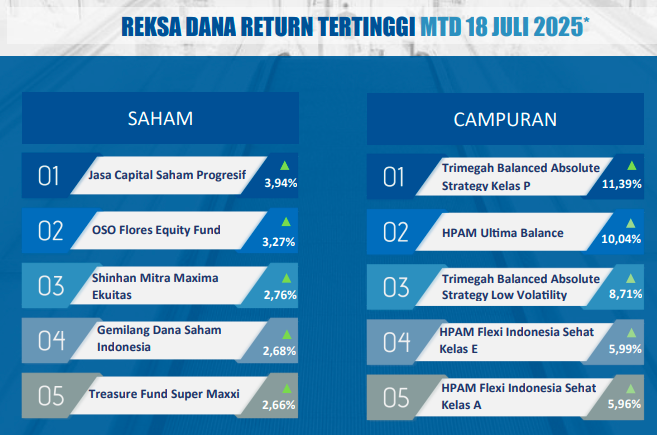 REKSA DANA RETURN TERTINGGI MTD 18 JULI 2025*

SAHAM

01 Jasa Capital Saham Progresif 3,94%

02 OSO Flores Equity Fund 3,27%

03 Shinhan Mitra Maxima Ekuitas 2,76%

04 Gemilang Dana Saham Indonesia 2,68%

05 Treasure Fund Super Maxxi 2,66%

CAMPURAN

01 Trimegah Balanced Absolute Strategy Kelas P 11,39%

02 HPAM Ultima Balance 10,04%

03 Trimegah Balanced Absolute Strategy Low Volatility 8,71%

04 HPAM Flexi Indonesia Sehat Kelas E 5,99%

05 HPAM Flexi Indonesia Sehat Kelas A 5,96%